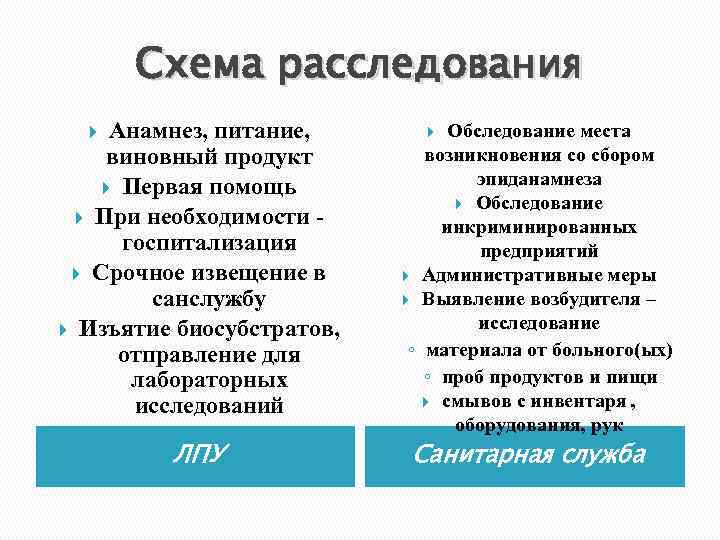 Схема расследования

Анамнез, питание, виновный продукт

Первая помощь

При необходимости - госпитализация

Срочное извещение в санслужбу

Изъятие биосубстратов, отправление для лабораторных исследований

ЛПУ

Обследование места возникновения со сбором эпиданамнеза

Обследование инкриминированных предприятий

Административные меры

Выявление возбудителя – исследование

материала от больного(ых)

проб продуктов и пищи

смывов с инвентаря , оборудования, рук

Санитарная служба